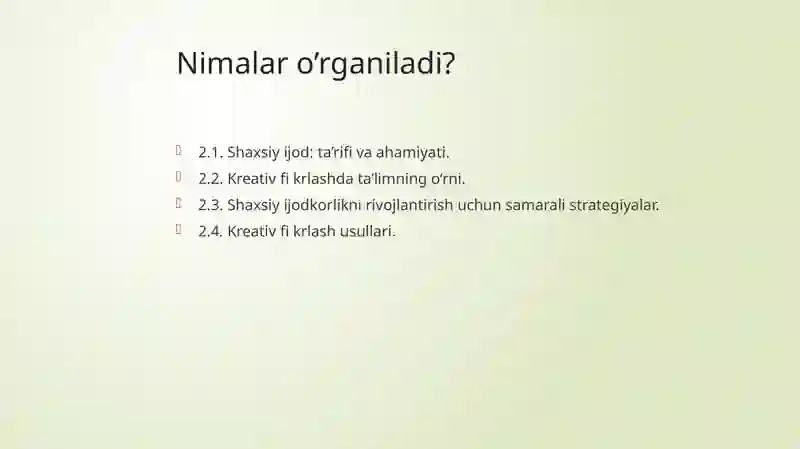 Nimalar o’rganiladi?

2.1. Shaxsiy ijod: ta’rifi va ahamiyati.
2.2. Kreativ fi krlashda ta’limning o’rni.
2.3. Shaxsiy ijodkorlikni rivojlantirish uchun samarali strategiyalar.
2.4. Kreativ fi krlash usullari.